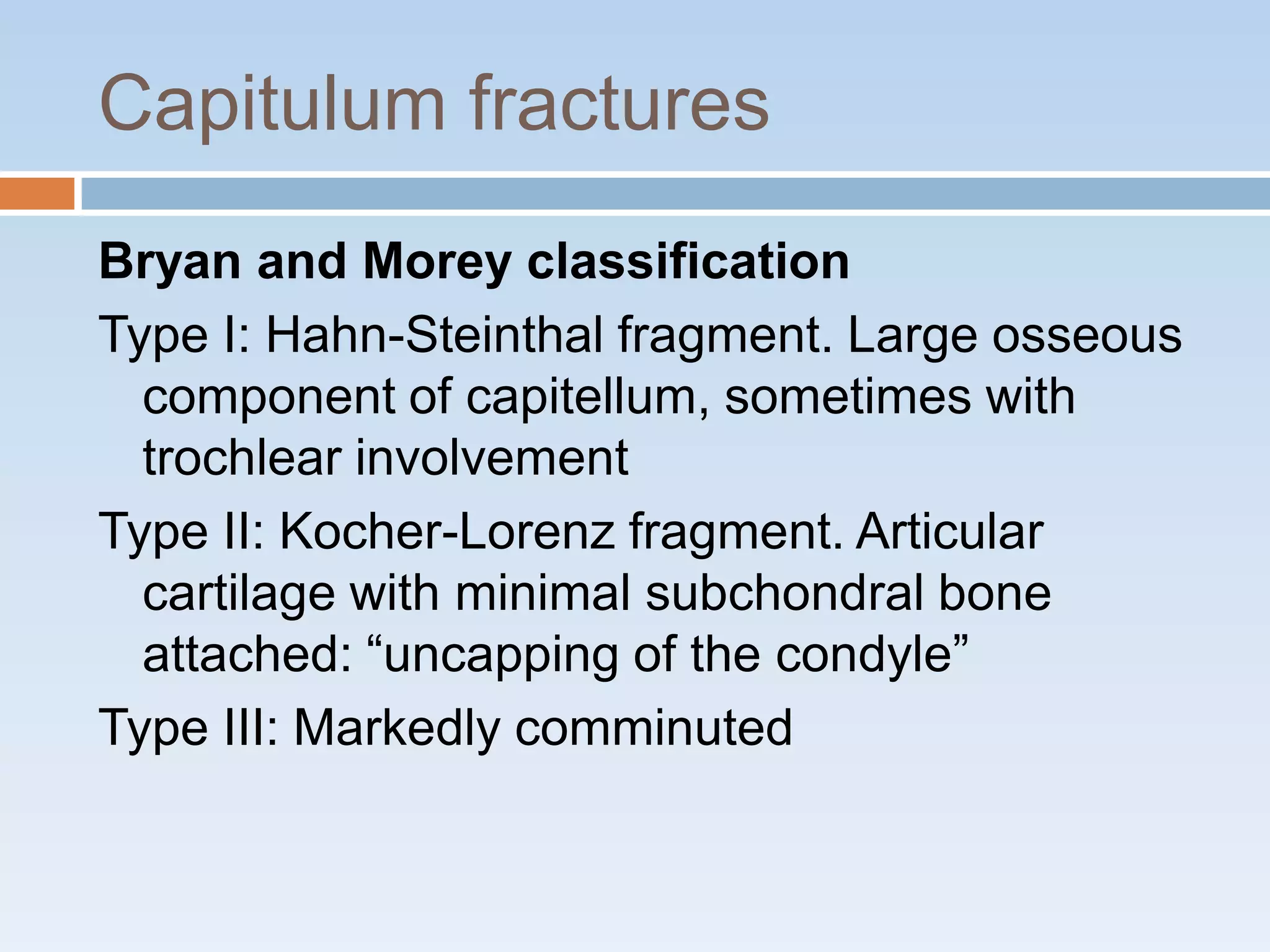 Capitulum fractures

Bryan and Morey classification

Type I: Hahn-Steinthal fragment. Large osseous component of capitellum, sometimes with trochlear involvement

Type II: Kocher-Lorenz fragment. Articular cartilage with minimal subchondral bone attached: “uncapping of the condyle”

Type III: Markedly comminuted